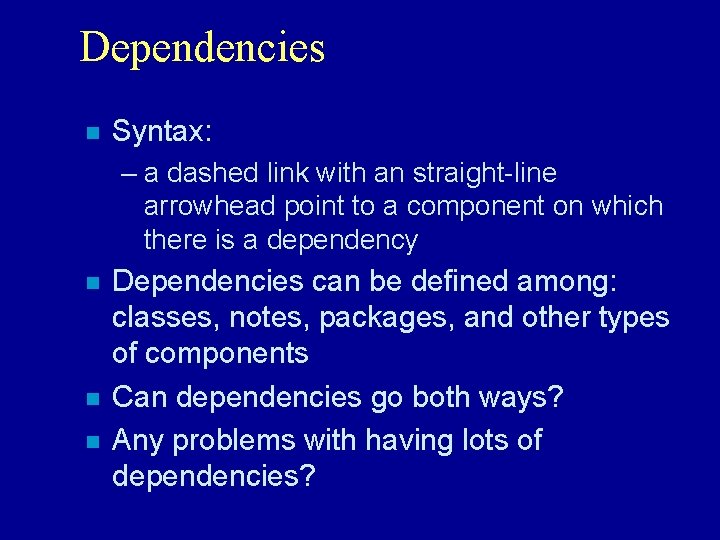 Dependencies

Syntax:

– a dashed link with an straight-line arrowhead point to a component on which there is a dependency

Dependencies can be defined among: classes, notes, packages, and other types of components

Can dependencies go both ways?

Any problems with having lots of dependencies?